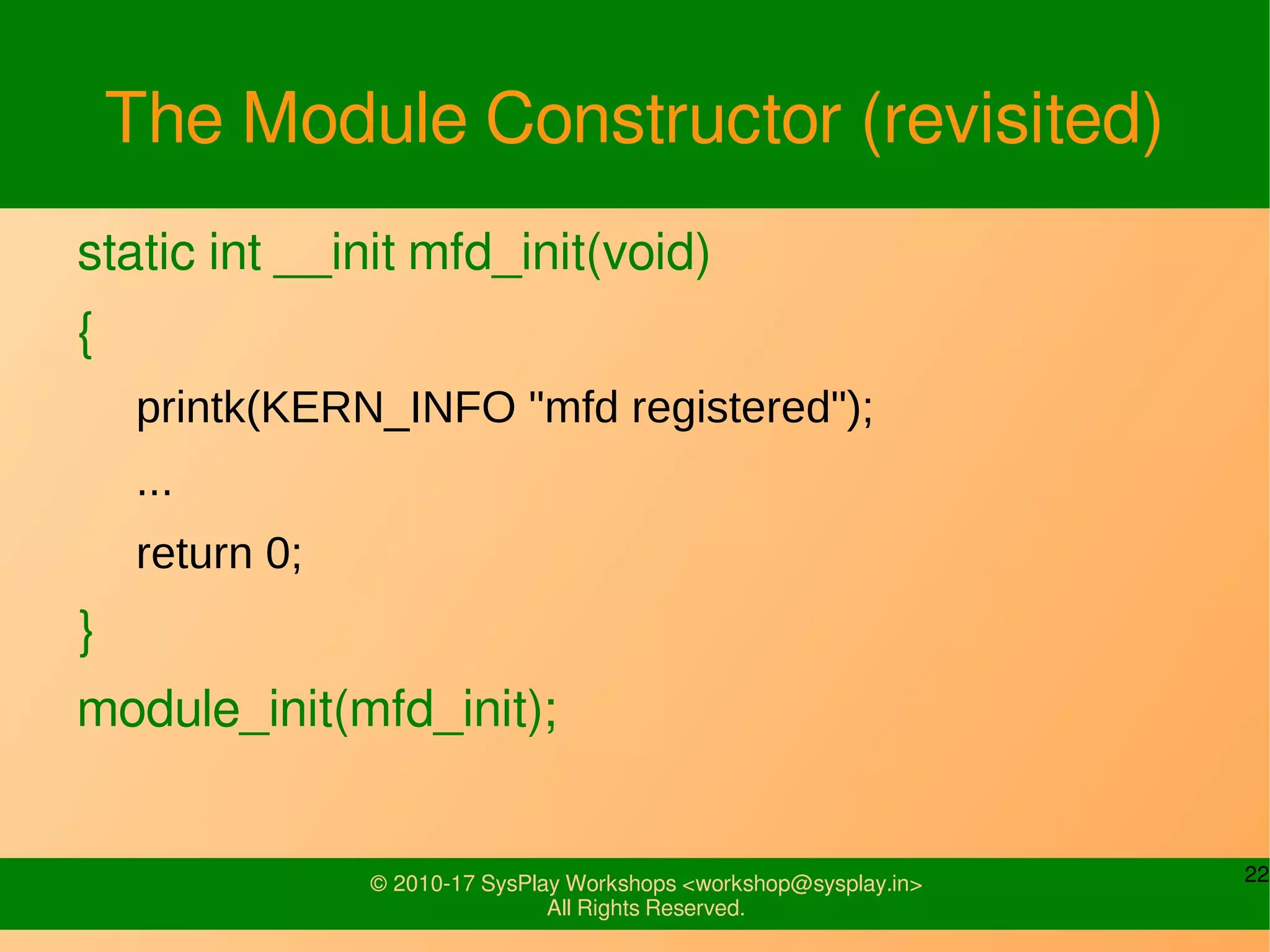 The Module Constructor (revisited)

static int __init mfd_init(void)

{

printk(KERN_INFO "mfd registered");

...

return 0;

}

module_init(mfd_init);

© 2010-17 SysPlay Workshops <workshop@sysplay.in>
All Rights Reserved.

22